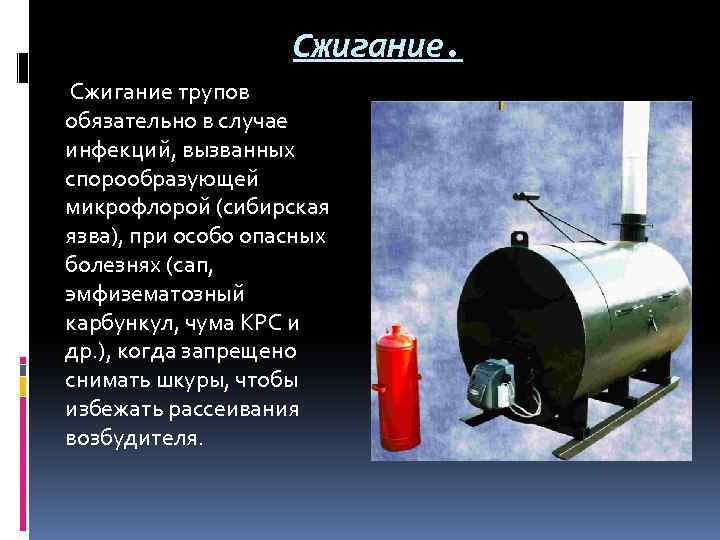 Сжигание.

Сжигание трупов обязательно в случае инфекций, вызванных спорообразующей микрофлорой (сибирская язва), при особо опасных болезнях (сап, эмфизематозный карбункул, чума КРС и др.), когда запрещено снимать шкуры, чтобы избежать рассеивания возбудителя.